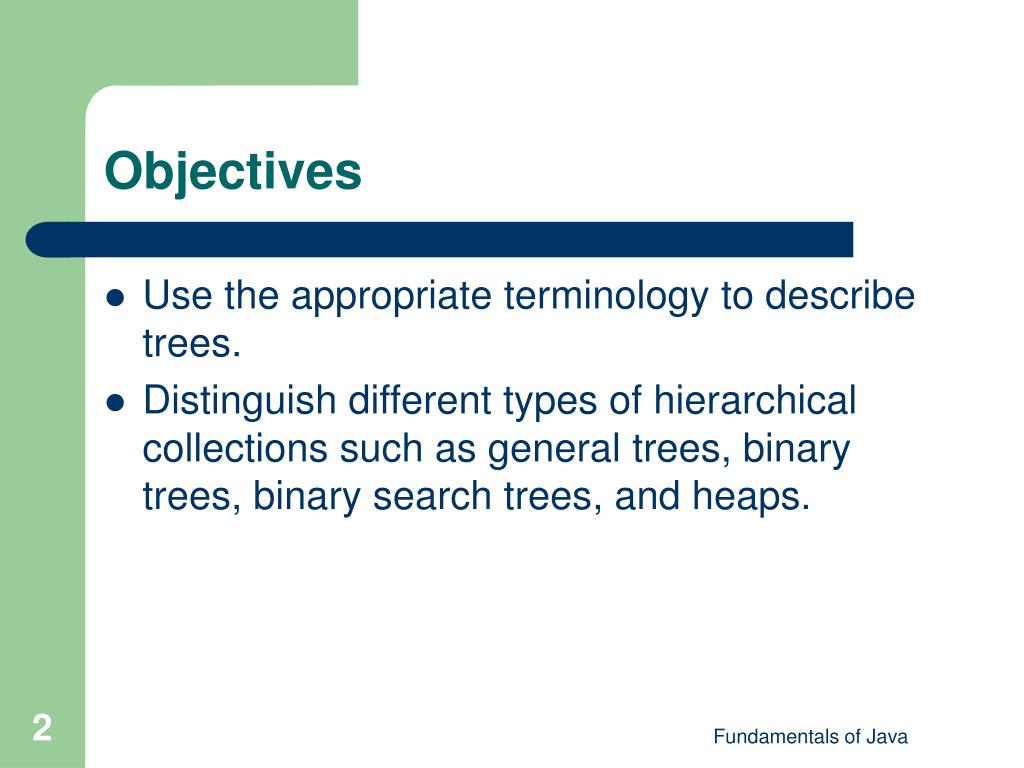 Objectives

- Use the appropriate terminology to describe trees.
- Distinguish different types of hierarchical collections such as general trees, binary trees, binary search trees, and heaps.

2

Fundamentals of Java